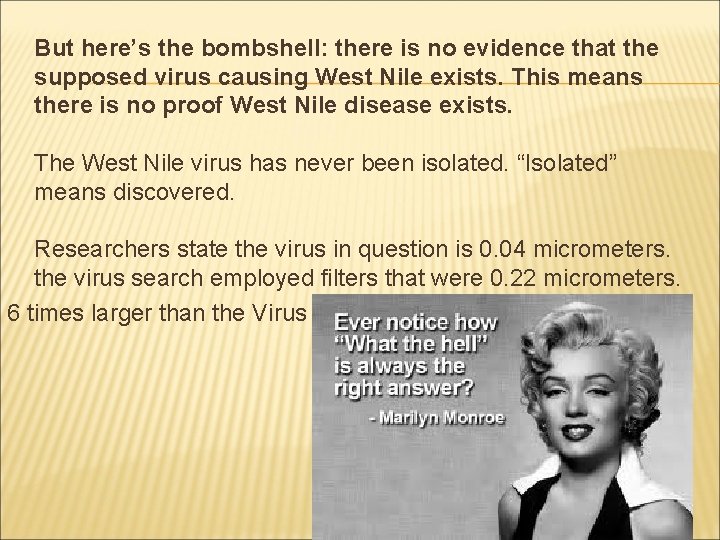 But here's the bombshell: there is no evidence that the supposed virus causing West Nile exists. This means there is no proof West Nile disease exists.

The West Nile virus has never been isolated. "Isolated" means discovered.

Researchers state the virus in question is 0.04 micrometers. the virus search employed filters that were 0.22 micrometers. 6 times larger than the Virus

Ever notice how "What the hell" is always the right answer?
- Marilyn Monroe